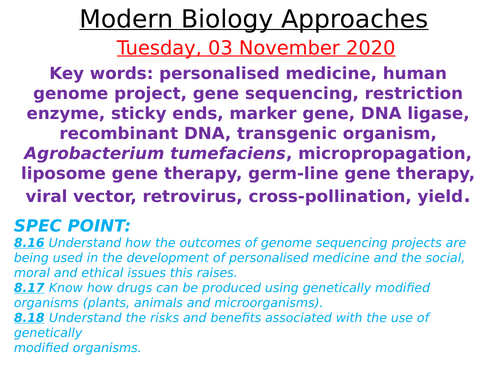 Modern Biology Approaches

Tuesday, 03 November 2020

Key words: personalised medicine, human genome project, gene sequencing, restriction enzyme, sticky ends, marker gene, DNA ligase, recombinant DNA, transgenic organism, Agrobacterium tumefaciens, micropropagation, liposome gene therapy, germ-line gene therapy, viral vector, retrovirus, cross-pollination, yield.

SPEC POINT:
8.16 Understand how the outcomes of genome sequencing projects are being used in the development of personalised medicine and the social, moral and ethical issues this raises.
8.17 Know how drugs can be produced using genetically modified organisms (plants, animals and microorganisms).
8.18 Understand the risks and benefits associated with the use of genetically modified organisms.